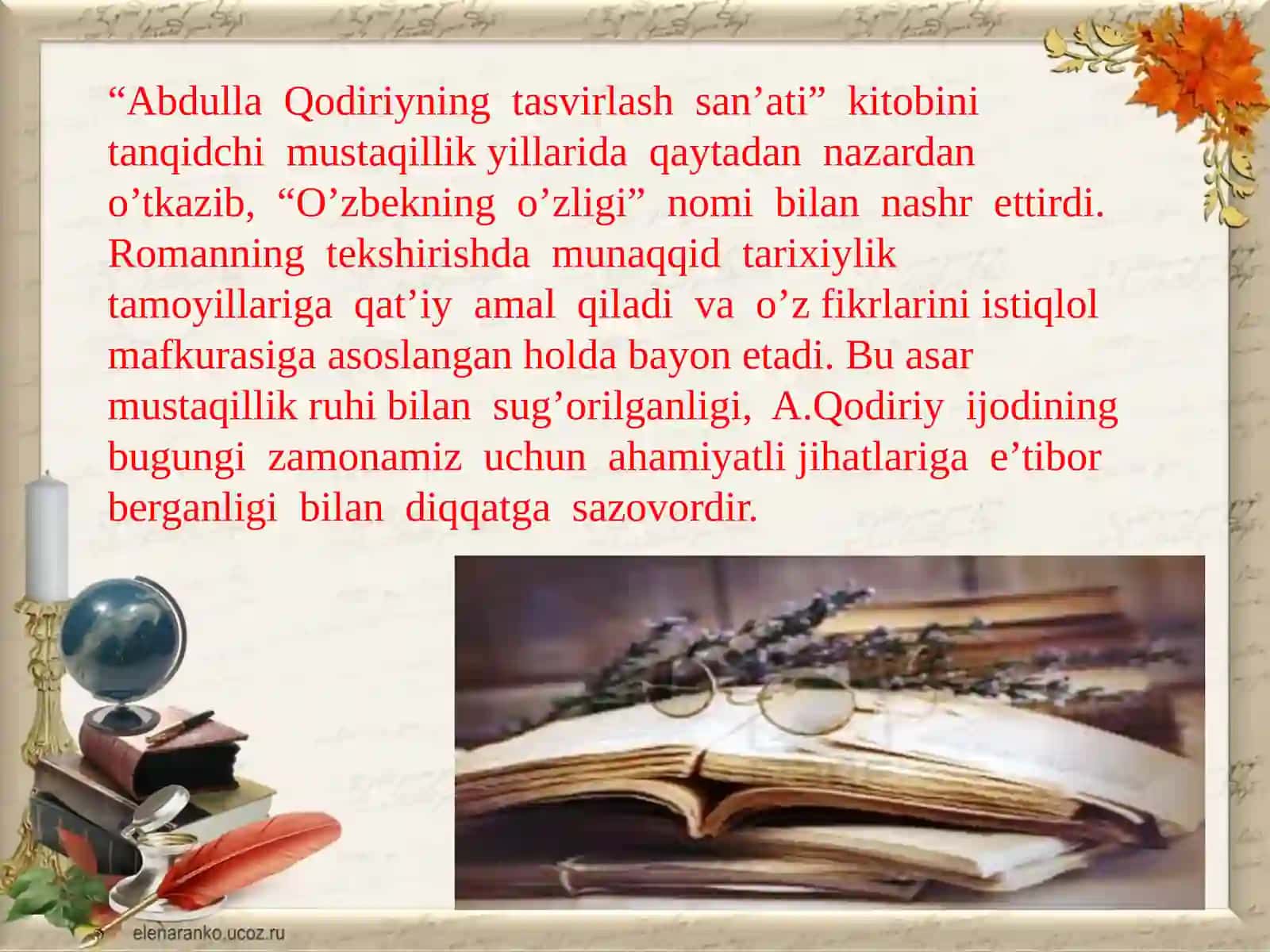 “Abdulla Qodiriyning tasvirlash san’ati” kitobini tanqidchi mustaqillik yillarida qaytadan nazardan o’tkazib, “O’zbekning o’zligi” nomi bilan nashr ettirdi. Romanning tekshirishda munaqqid tarixiylik tamoyillariga qat’iy amal qiladi va o’z fikrlarini istiqlol mafkurasiga asoslangan holda bayon etadi. Bu asar mustaqillik ruhi bilan sug’orilganligi, A.Qodiriy ijodining bugungi zamonamiz uchun ahamiyatli jihatlariga e’tibor berganligi bilan diqqatga sazovordir.

elenaranko.ucoz.ru